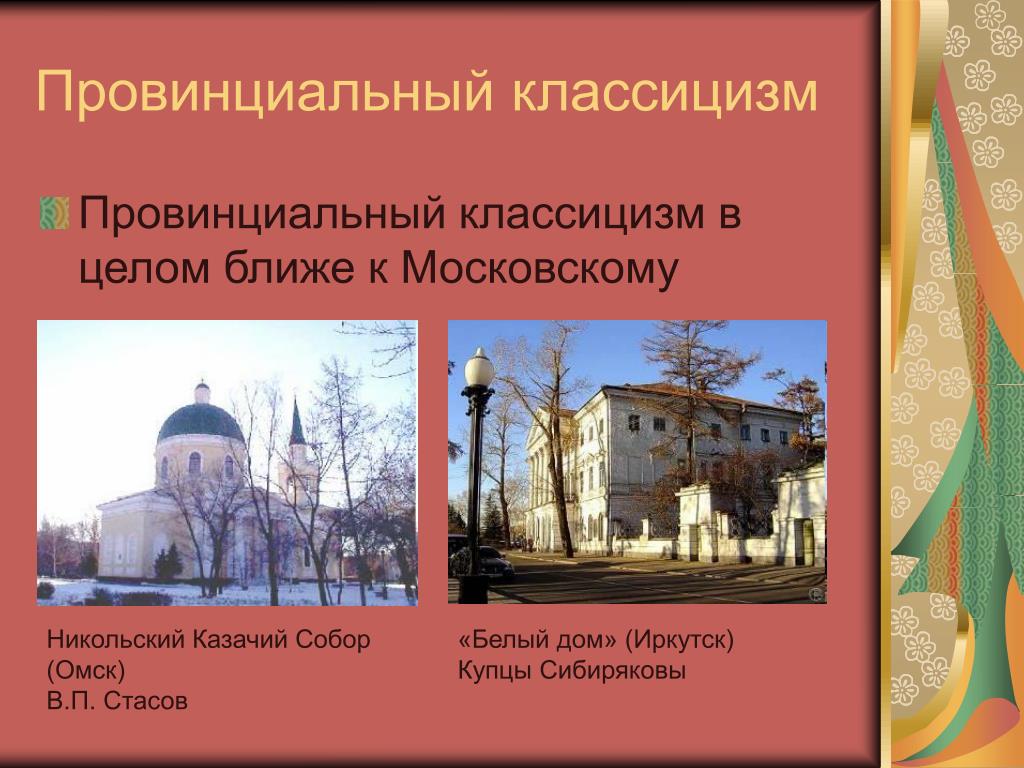 Провинциальный классицизм

Провинциальный классицизм в целом ближе к Московскому

Никольский Казачий Собор
(Омск)
В.П. Стасов

«Белый дом» (Иркутск)
Купцы Сибиряковы